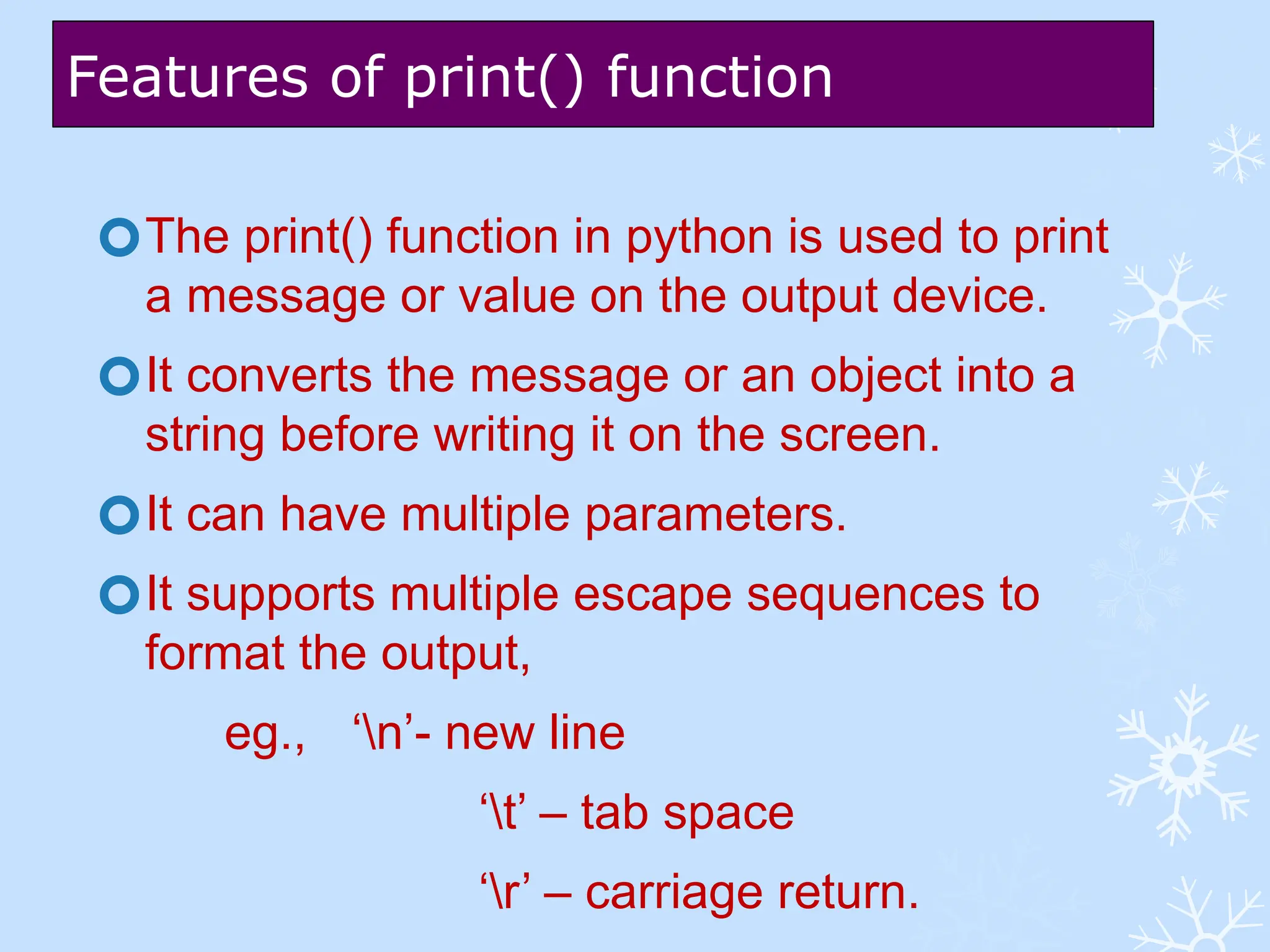 Features of print() function

The print() function in python is used to print a message or value on the output device.

It converts the message or an object into a string before writing it on the screen.

It can have multiple parameters.

It supports multiple escape sequences to format the output,

eg., ‘\n’- new line

‘\t’ – tab space

‘\r’ – carriage return.